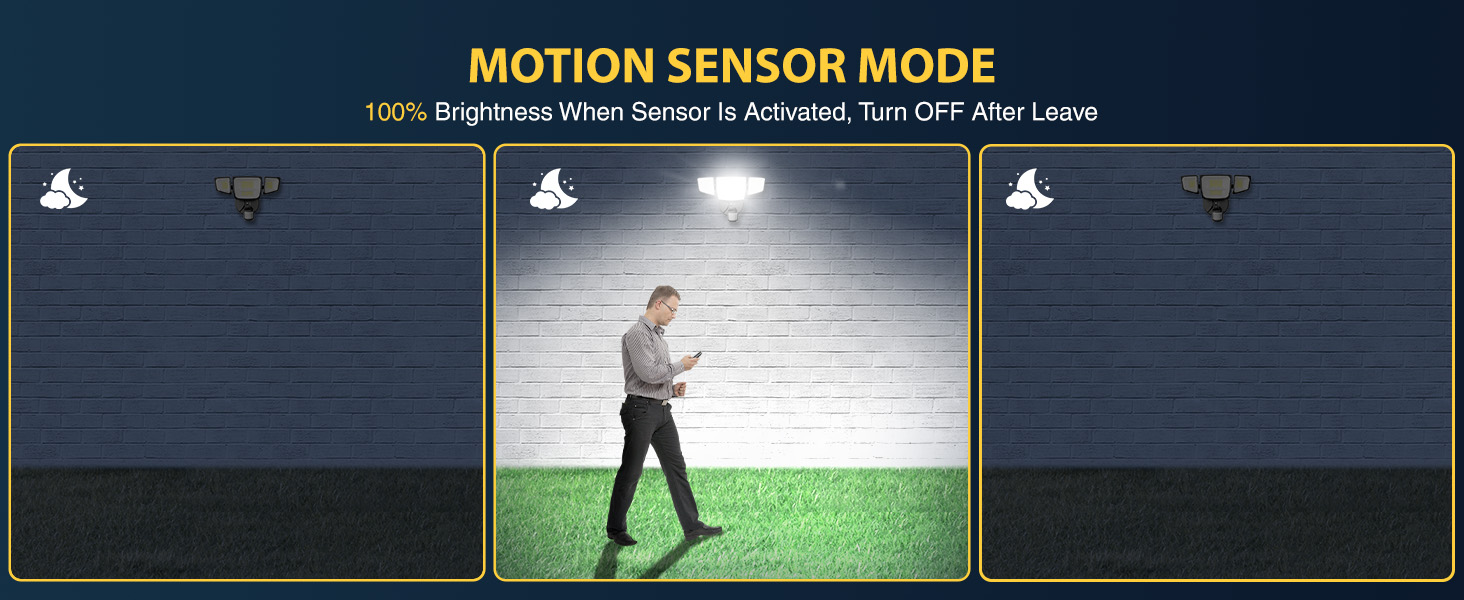 MOTION SENSOR MODE

100% Brightness When Sensor Is Activated, Turn OFF After Leave